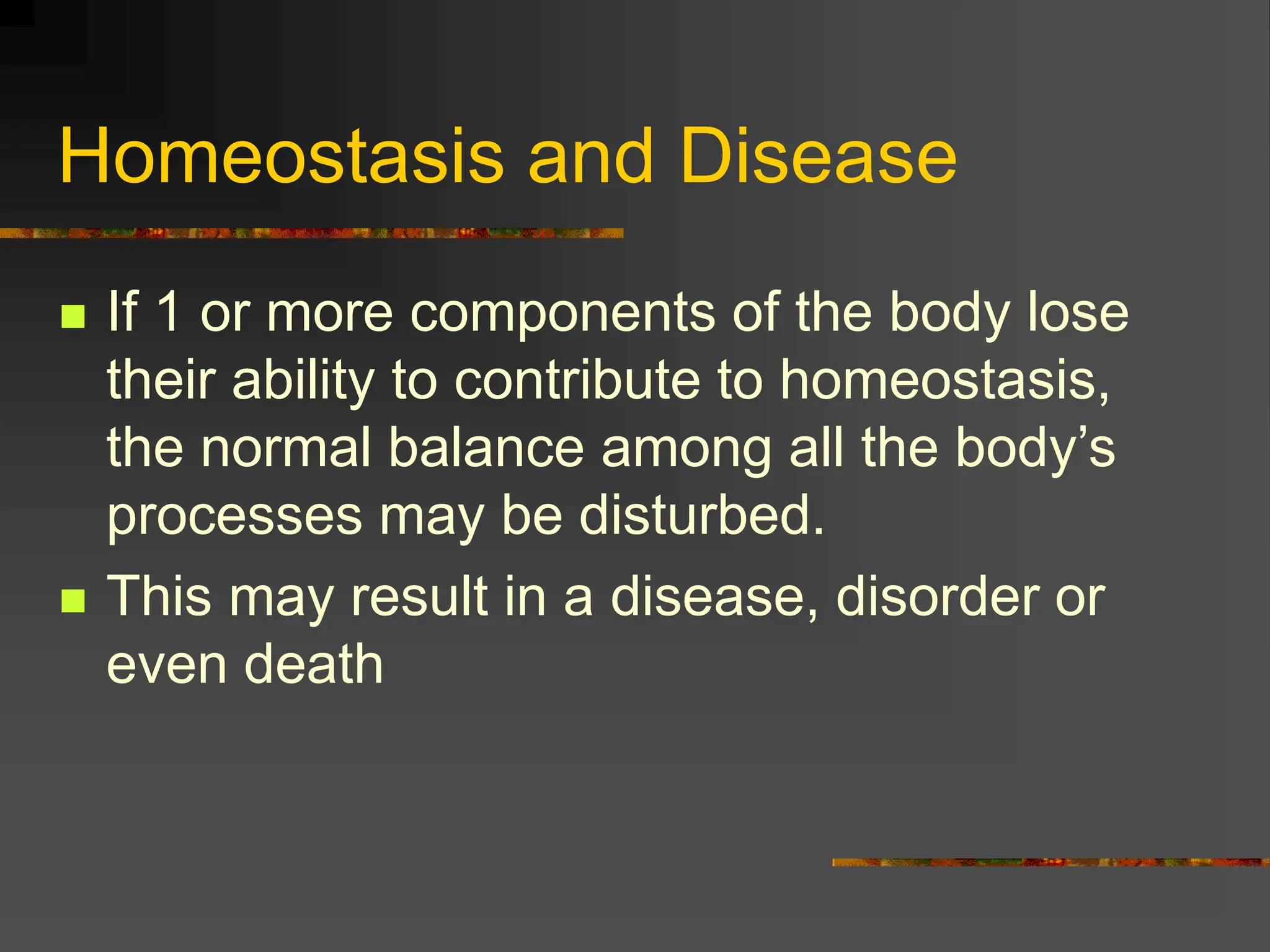 Homeostasis and Disease

- If 1 or more components of the body lose their ability to contribute to homeostasis, the normal balance among all the body’s processes may be disturbed.
- This may result in a disease, disorder or even death